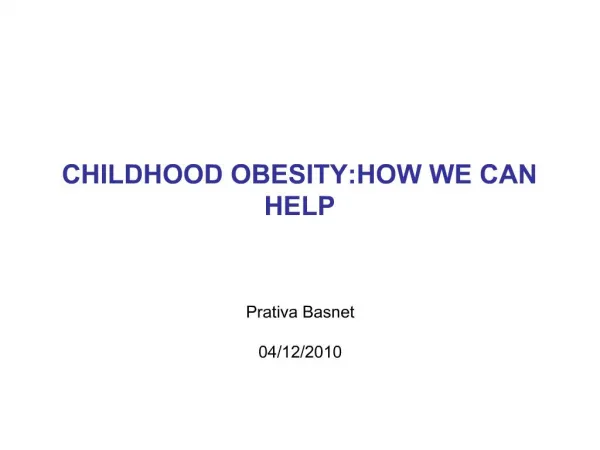 CHILDHOOD OBESITY:HOW WE CAN HELP

Prativa Basnet

04/12/2010